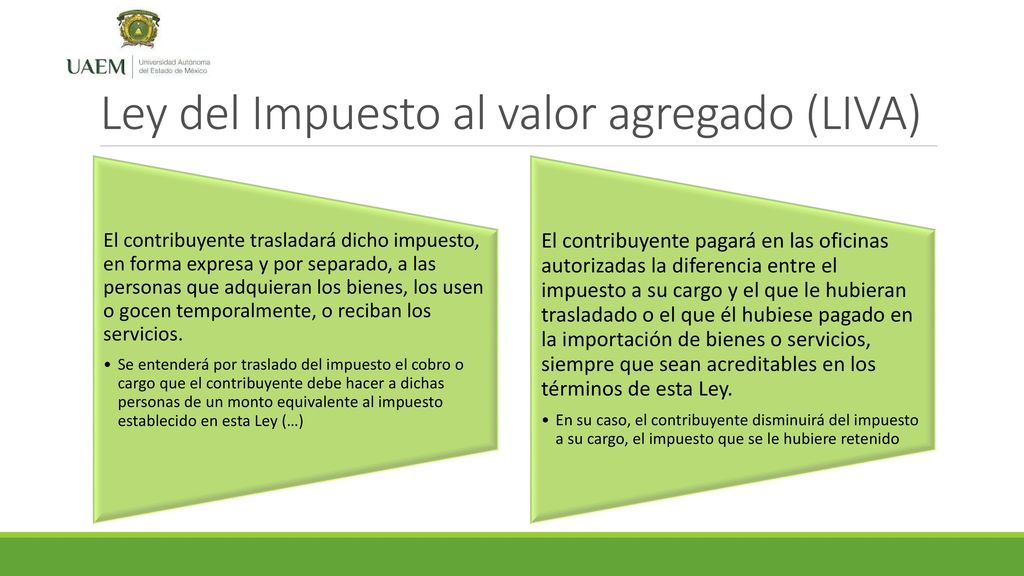 UAEM Universidad Autónoma del Estado de México

Ley del Impuesto al valor agregado (LIVA)

El contribuyente trasladará dicho impuesto, en forma expresa y por separado, a las personas que adquieran los bienes, los usen o gocen temporalmente, o reciban los servicios.

• Se entenderá por traslado del impuesto el cobro o cargo que el contribuyente debe hacer a dichas personas de un monto equivalente al impuesto establecido en esta Ley (…)

El contribuyente pagará en las oficinas autorizadas la diferencia entre el impuesto a su cargo y el que le hubieran trasladado o el que él hubiese pagado en la importación de bienes o servicios, siempre que sean acreditables en los términos de esta Ley.

• En su caso, el contribuyente disminuirá del impuesto a su cargo, el impuesto que se le hubiere retenido